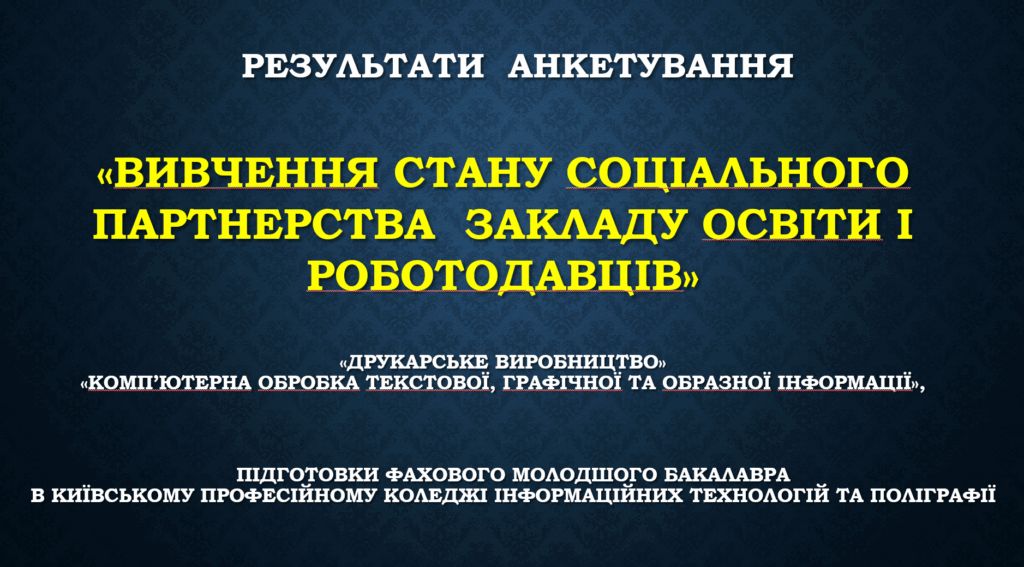 РЕЗУЛЬТАТИ АНКЕТУВАННЯ

«ВИВЧЕННЯ СТАНУ СОЦІАЛЬНОГО ПАРТНЕРСТВА ЗАКЛАДУ ОСВІТИ І РОБОТОДАВЦІВ»

«ДРУКАРСЬКЕ ВИРОБНИЦТВО»
«КОМП'ЮТЕРНА ОБРОБКА ТЕКСТОВОЇ, ГРАФІЧНОЇ ТА ОБРАЗНОЇ ІНФОРМАЦІЇ»,

ПІДГОТОВКИ ФАХОВОГО МОЛОДШОГО БАКАЛАВРА
В КИЇВСЬКОМУ ПРОФЕСІЙНОМУ КОЛЕДЖІ ІНФОРМАЦІЙНИХ ТЕХНОЛОГІЙ ТА ПОЛІГРАФІЇ